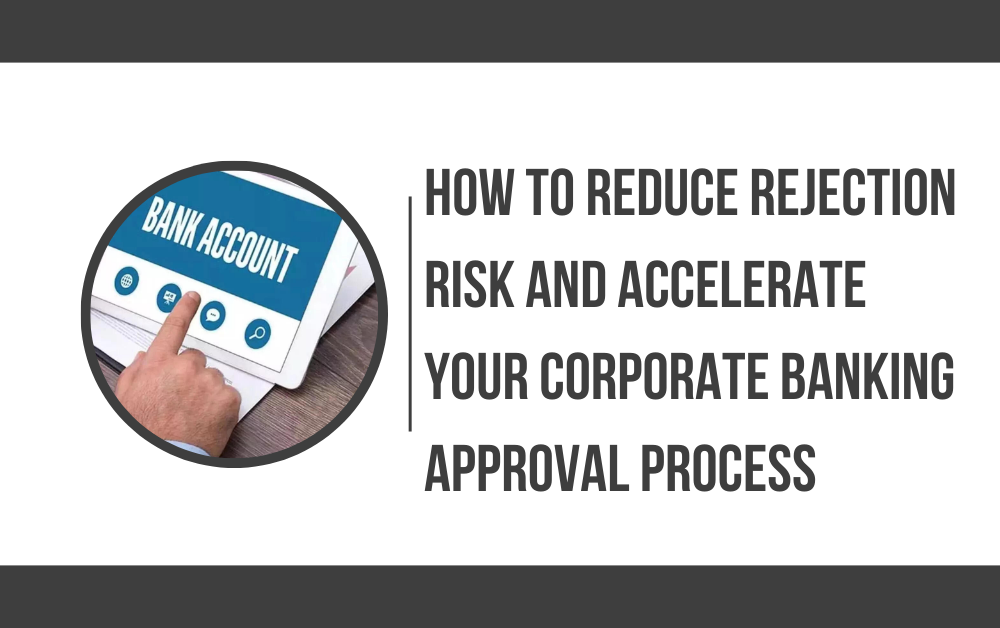 BANK ACCOUNT

HOW TO REDUCE REJECTION RISK AND ACCELERATE YOUR CORPORATE BANKING APPROVAL PROCESS